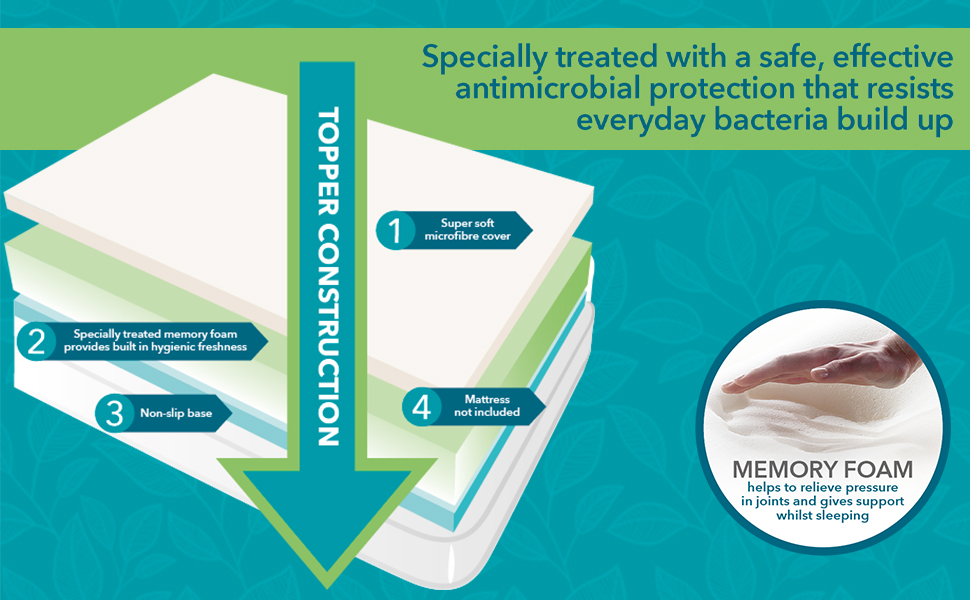 Specially treated with a safe, effective antimicrobial protection that resists everyday bacteria build up

TOPPER CONSTRUCTION

1 Super soft microfibre cover

2 Specially treated memory foam provides built in hygienic freshness

3 Non-slip base

4 Mattress not included

MEMORY FOAM
helps to relieve pressure in joints and gives support whilst sleeping